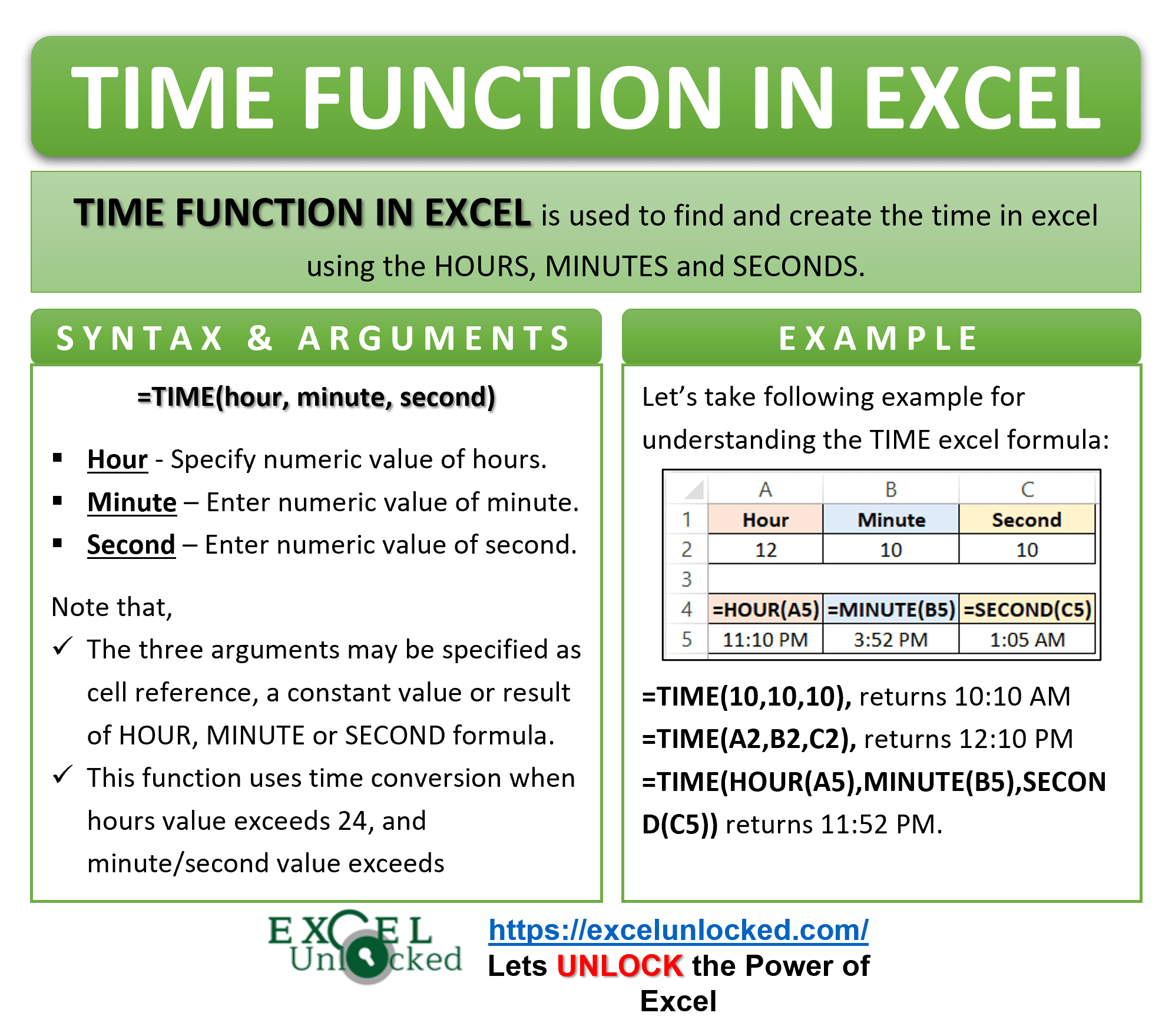 TIME FUNCTION IN EXCEL

TIME FUNCTION IN EXCEL is used to find and create the time in excel using the HOURS, MINUTES and SECONDS.

SYNTAX & ARGUMENTS

=TIME(hour, minute, second)

▪ Hour - Specify numeric value of hours.
▪ Minute – Enter numeric value of minute.
▪ Second – Enter numeric value of second.

Note that,
✓ The three arguments may be specified as cell reference, a constant value or result of HOUR, MINUTE or SECOND formula.
✓ This function uses time conversion when hours value exceeds 24, and minute/second value exceeds

EXAMPLE

Let's take following example for understanding the TIME excel formula:

| | A | B | C |
|---|---|---|---|
| 1 | Hour | Minute | Second |
| 2 | 12 | 10 | 10 |
| 3 | | | |
| 4 | =HOUR(A5) | =MINUTE(B5) | =SECOND(C5) |
| 5 | 11:10 PM | 3:52 PM | 1:05 AM |

=TIME(10,10,10), returns 10:10 AM
=TIME(A2,B2,C2), returns 12:10 PM
=TIME(HOUR(A5),MINUTE(B5),SECOND(C5)) returns 11:52 PM.

EXCEL Unlocked

https://excelunlocked.com/
Lets UNLOCK the Power of Excel